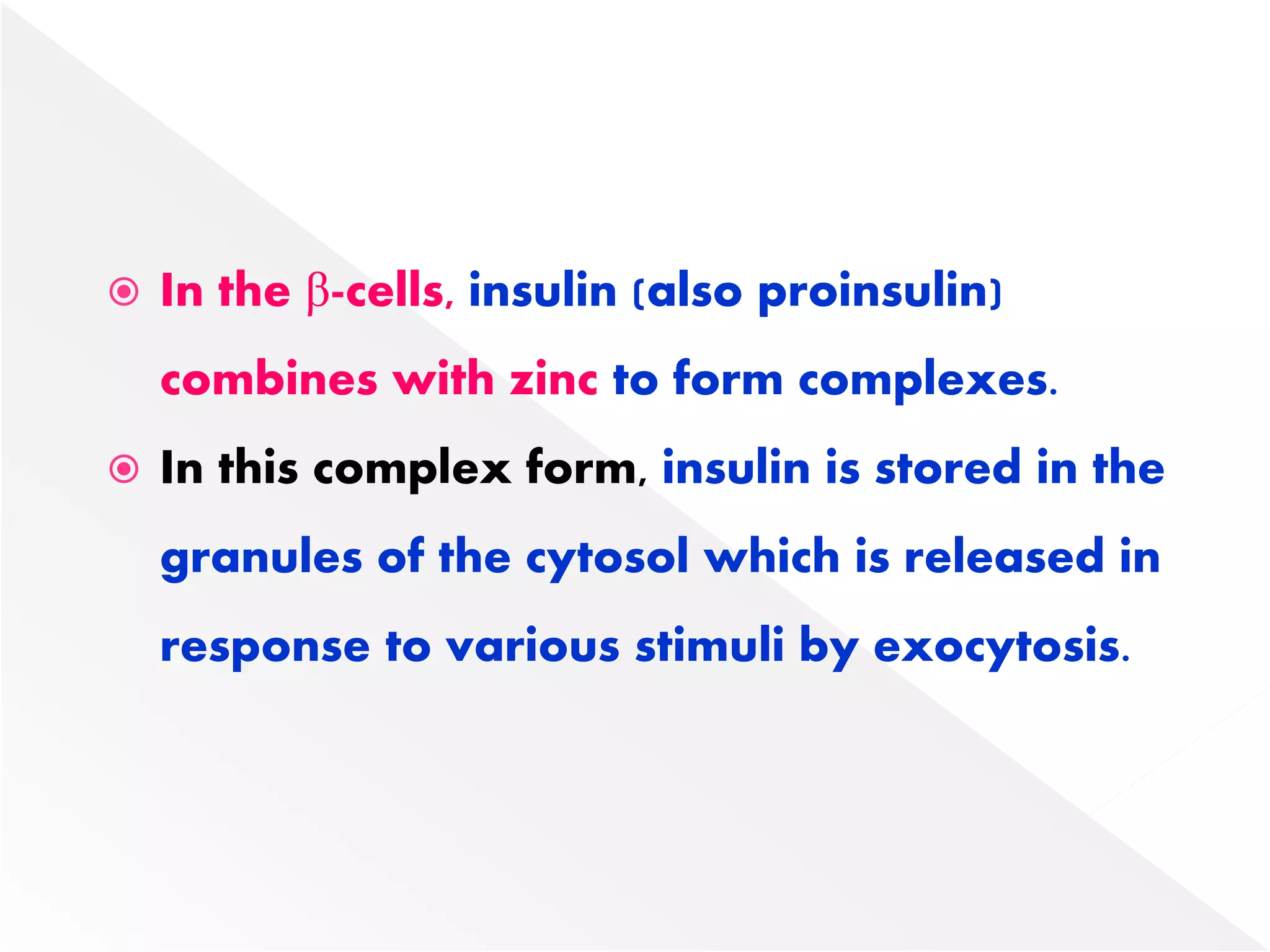 In the β-cells, insulin (also proinsulin) combines with zinc to form complexes.

In this complex form, insulin is stored in the granules of the cytosol which is released in response to various stimuli by exocytosis.